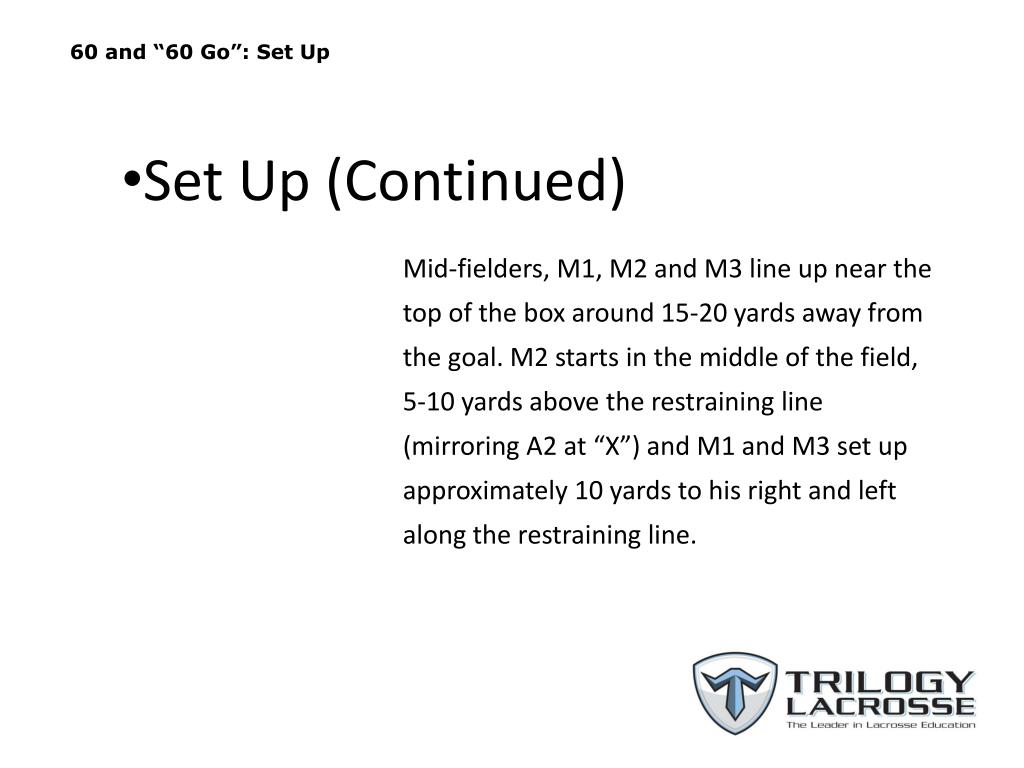 60 and “60 Go”: Set Up

•Set Up (Continued)

Mid-fielders, M1, M2 and M3 line up near the top of the box around 15-20 yards away from the goal. M2 starts in the middle of the field, 5-10 yards above the restraining line (mirroring A2 at “X”) and M1 and M3 set up approximately 10 yards to his right and left along the restraining line.

TRILOGY LACROSSE
The Leader in Lacrosse Education